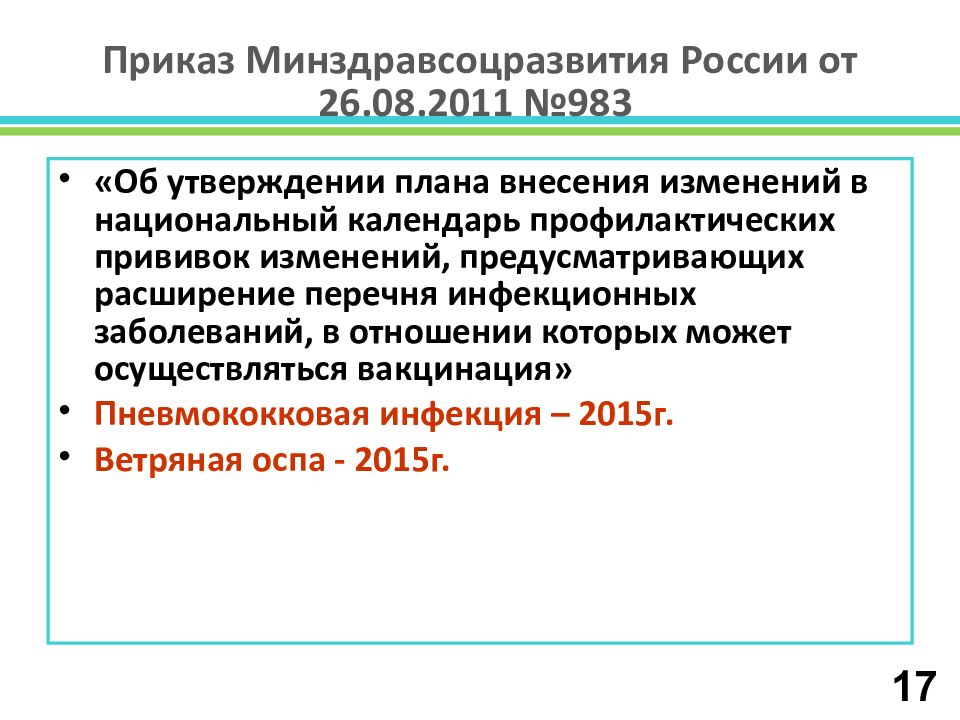 Приказ Минздравсоцразвития России от 26.08.2011 №983

• «Об утверждении плана внесения изменений в национальный календарь профилактических прививок изменений, предусматривающих расширение перечня инфекционных заболеваний, в отношении которых может осуществляться вакцинация»
• Пневмококковая инфекция – 2015г.
• Ветряная оспа - 2015г.

17